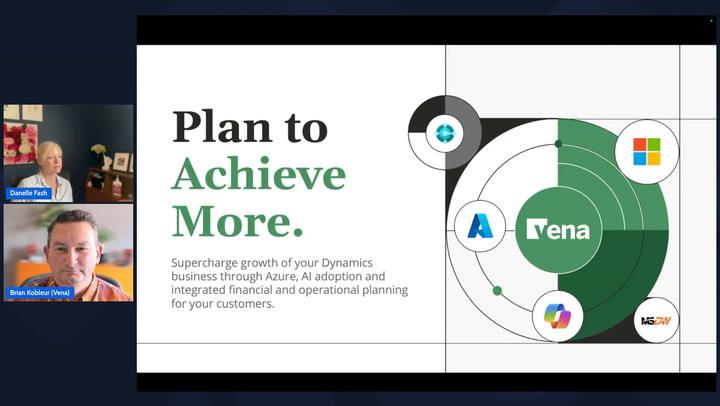 Danelle Fash

Brian Kobleur (Vena)

Plan to Achieve More.

Supercharge growth of your Dynamics business through Azure, AI adoption and integrated financial and operational planning for your customers.

Vena

MSDW